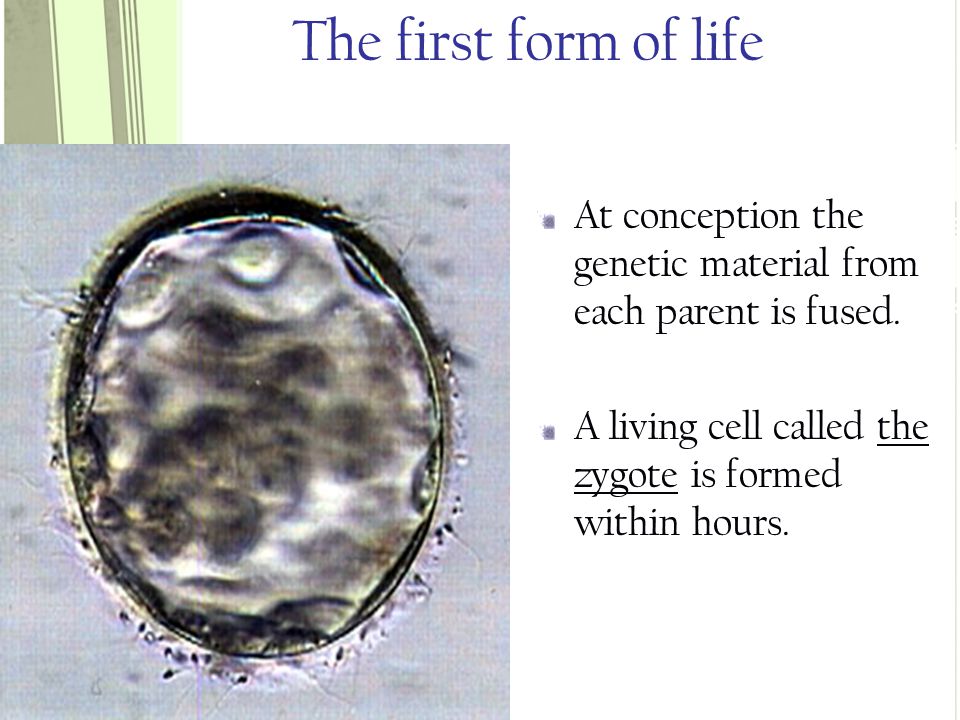 The first form of life

At conception the genetic material from each parent is fused.

A living cell called the zygote is formed within hours.